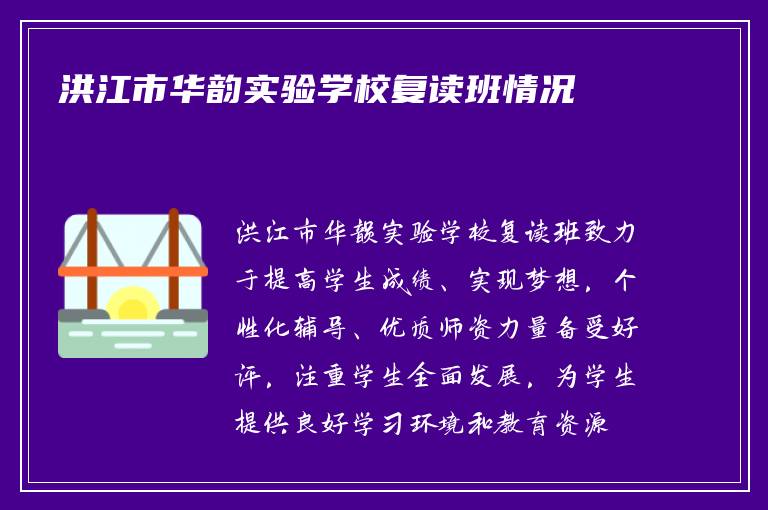 洪江市华韵实验学校复读班情况

洪江市华韵实验学校复读班致力于提高学生成绩、实现梦想，个性化辅导、优质师资力量备受好评，注重学生全面发展，为学生提供良好学习环境和教育资源